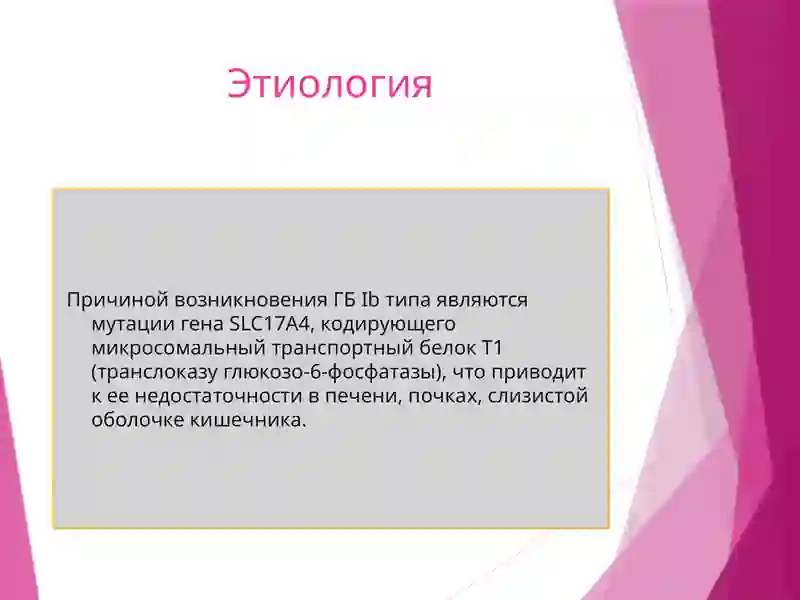 Этиология

Причиной возникновения ГБ Ib типа являются мутации гена SLC17A4, кодирующего микросомальный транспортный белок Т1 (транслоказу глюкозо-6-фосфатазы), что приводит к ее недостаточности в печени, почках, слизистой оболочке кишечника.